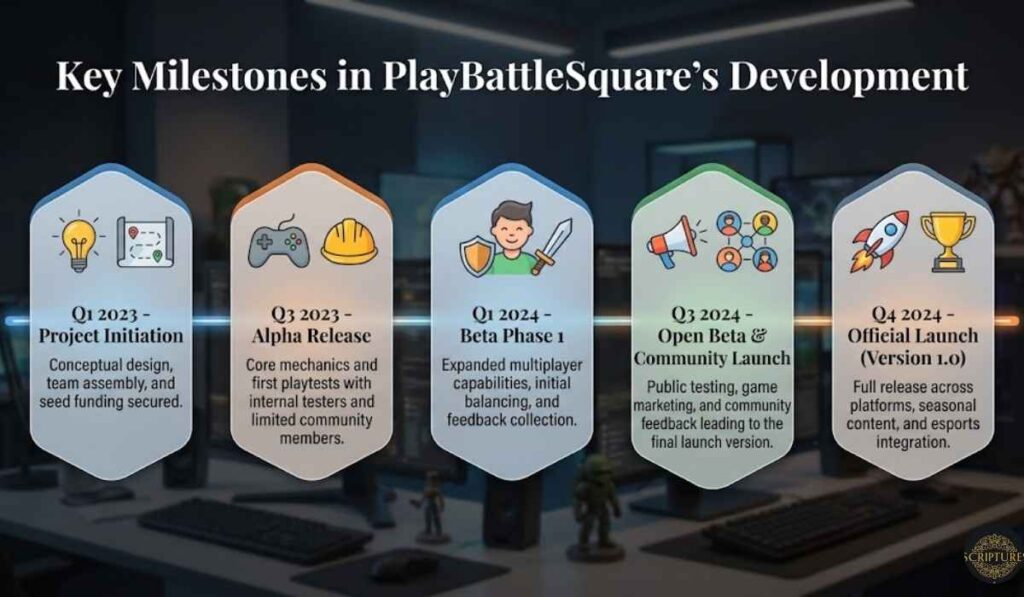 Key Milestones in PlayBattleSquare's Development

Q1 2023 - Project Initiation
Conceptual design, team assembly, and seed funding secured.

Q3 2023 - Alpha Release
Core mechanics and first playtests with internal testers and limited community members.

Q1 2024 - Beta Phase 1
Expanded multiplayer capabilities, initial balancing, and feedback collection.

Q3 2024 - Open Beta & Community Launch
Public testing, game marketing, and community feedback leading to the final launch version.

Q4 2024 - Official Launch (Version 1.0)
Full release across platforms, seasonal content, and esports integration.

SCRIPTURE